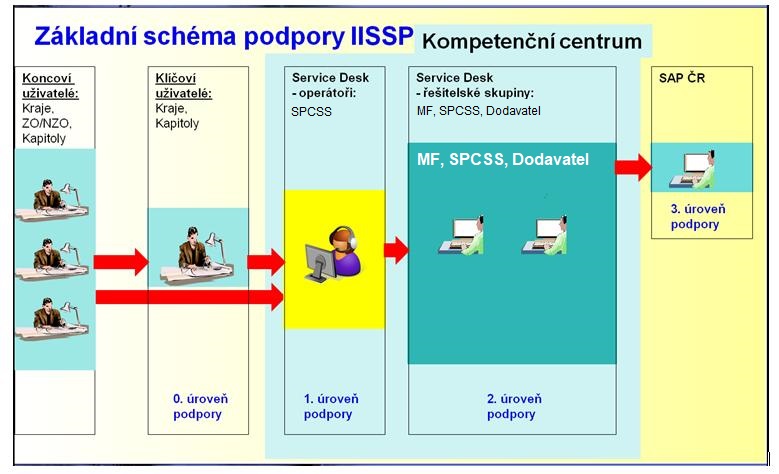 Základní schéma podpory IISSP

Kompetenční centrum

Koncoví uživatelé:
Kraje, ZO/NZO, Kapitoly

Klíčoví uživatelé:
Kraje, Kapitoly

0. úroveň podpory

Service Desk - operátoři:
SPCSS

1. úroveň podpory

Service Desk - řešitelské skupiny:
MF, SPCSS, Dodavatel

MF, SPCSS, Dodavatel

2. úroveň podpory

SAP ČR

3. úroveň podpory